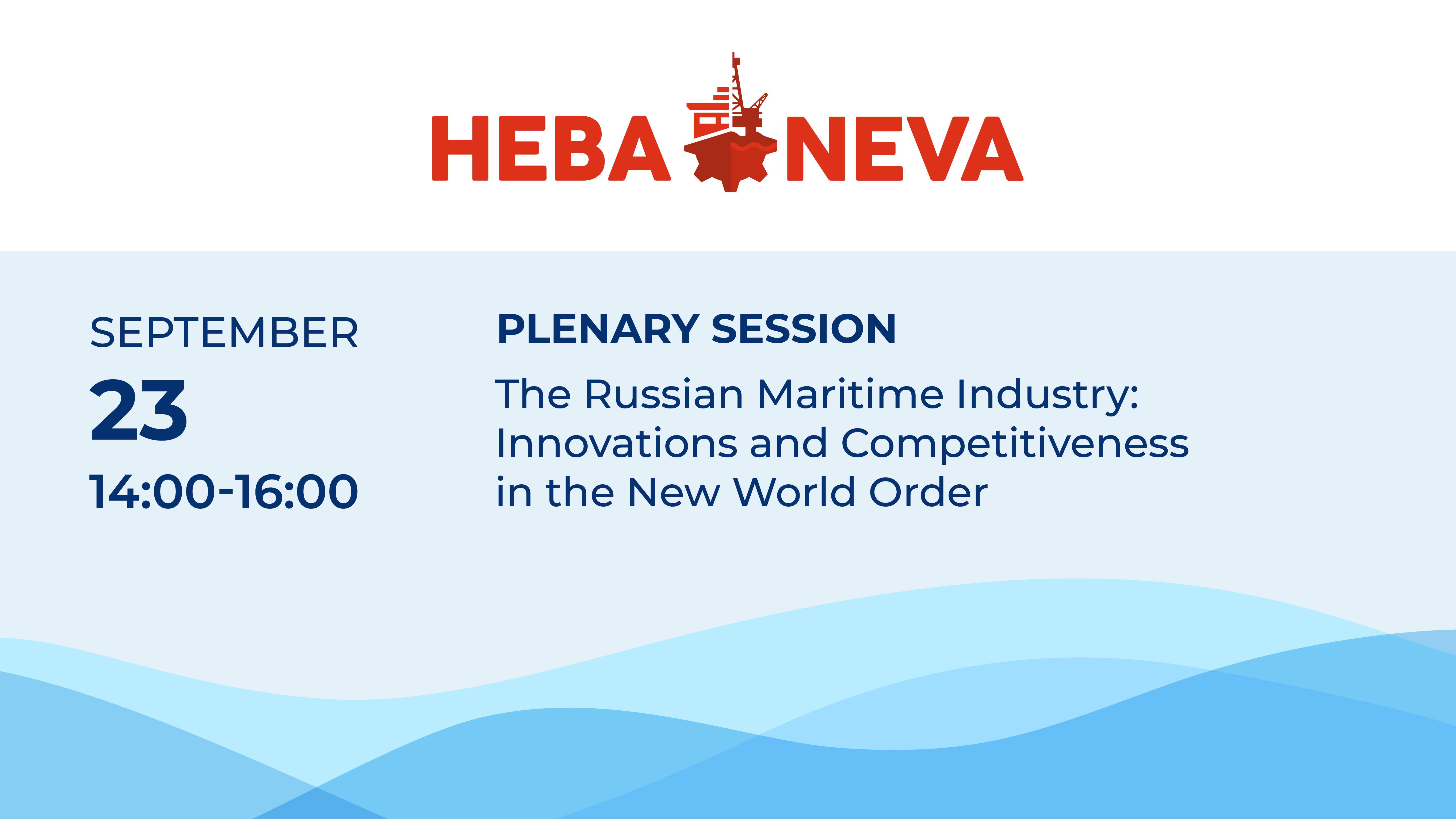 НЕВА NEVA

SEPTEMBER
23
14:00-16:00

PLENARY SESSION

The Russian Maritime Industry: Innovations and Competitiveness in the New World Order